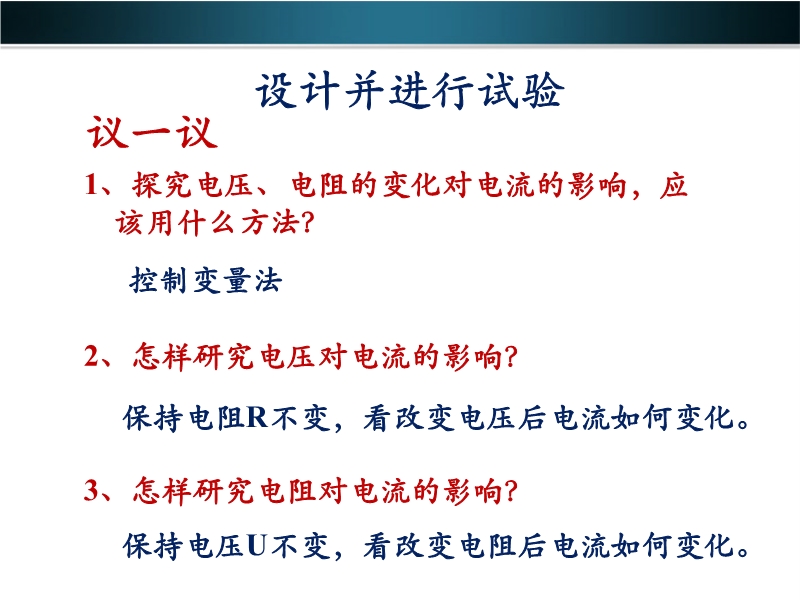 设计并进行试验

议一议

1、探究电压、电阻的变化对电流的影响，应该用什么方法?

控制变量法

2、怎样研究电压对电流的影响?

保持电阻R不变，看改变电压后电流如何变化。

3、怎样研究电阻对电流的影响?

保持电压U不变，看改变电阻后电流如何变化。